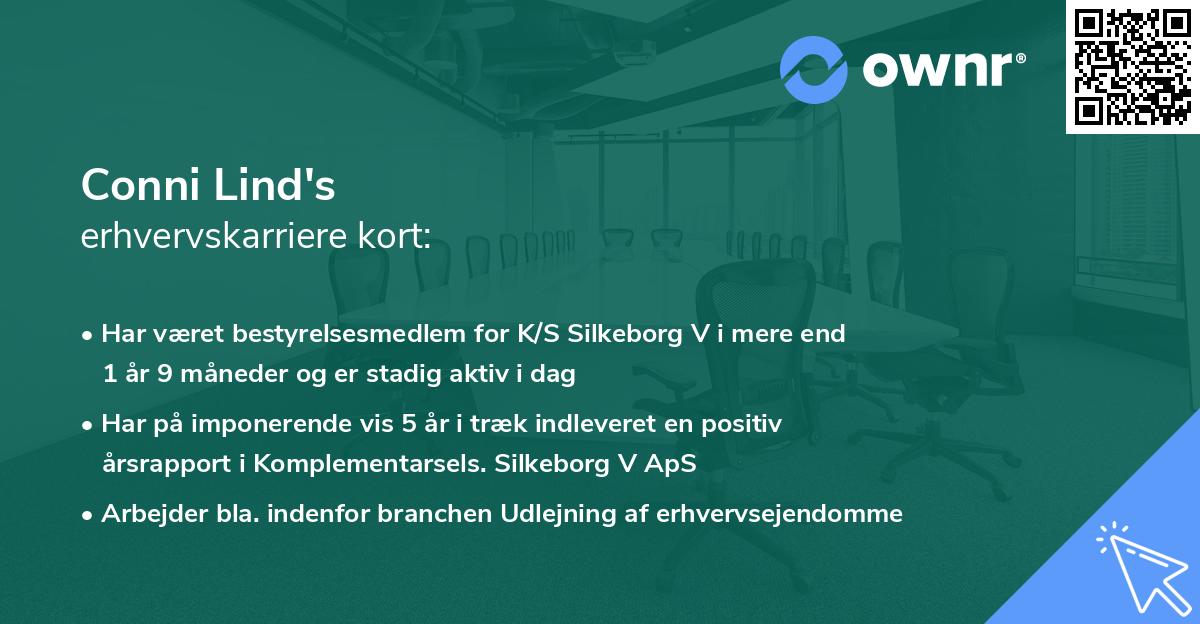 ownr®

Conni Lind's
erhvervskarriere kort:

• Har været bestyrelsesmedlem for K/S Silkeborg V i mere end 1 år 9 måneder og er stadig aktiv i dag

• Har på imponerende vis 5 år i træk indleveret en positiv årsrapport i Komplementarsels. Silkeborg V ApS

• Arbejder bla. indenfor branchen Udlejning af erhvervsejendomme